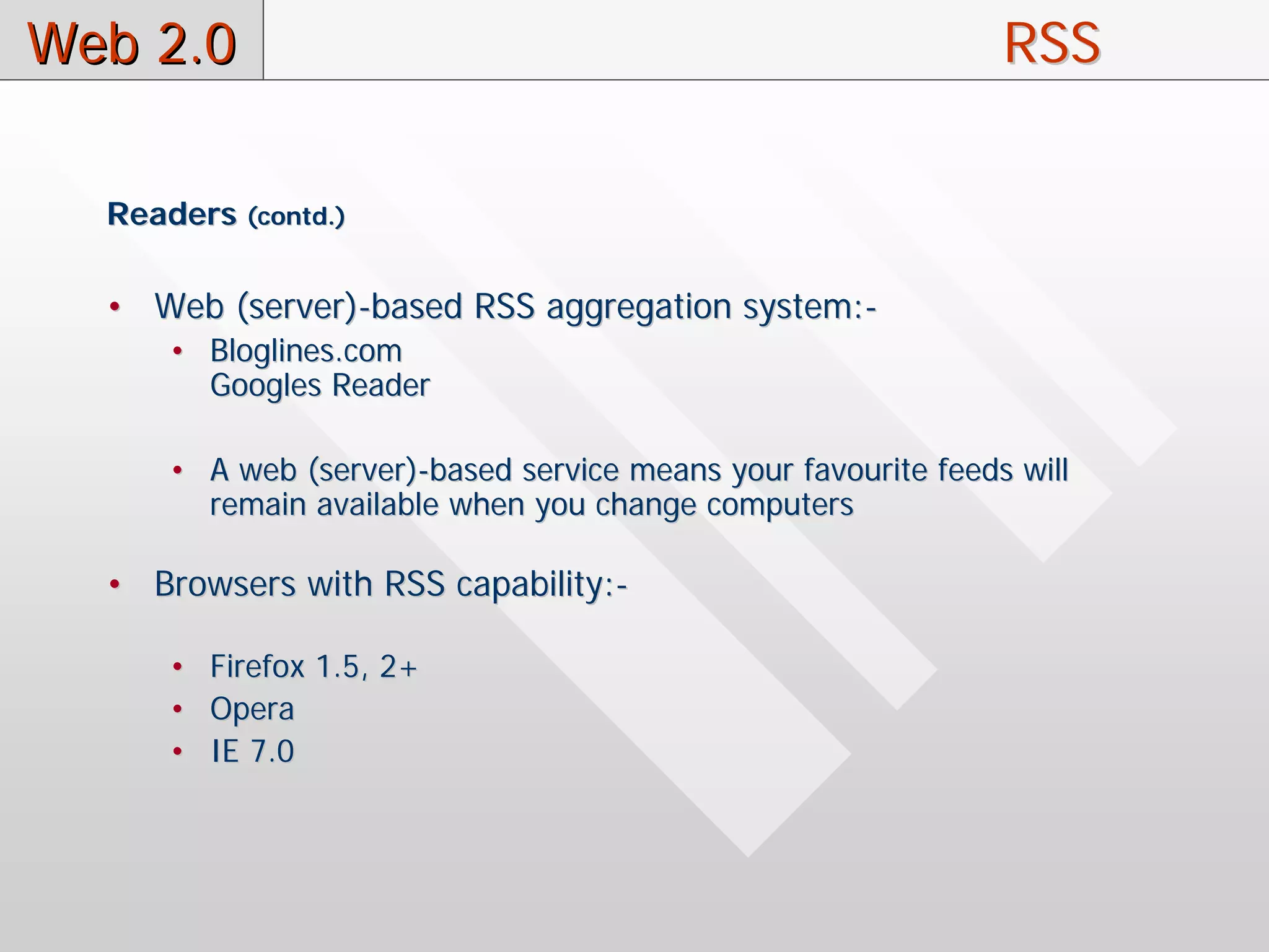 Web 2.0

RSS

Readers (contd.)

• Web (server)-based RSS aggregation system:-
  • Bloglines.com
    Googles Reader

  • A web (server)-based service means your favourite feeds will remain available when you change computers

• Browsers with RSS capability:-

  • Firefox 1.5, 2+
  • Opera
  • IE 7.0